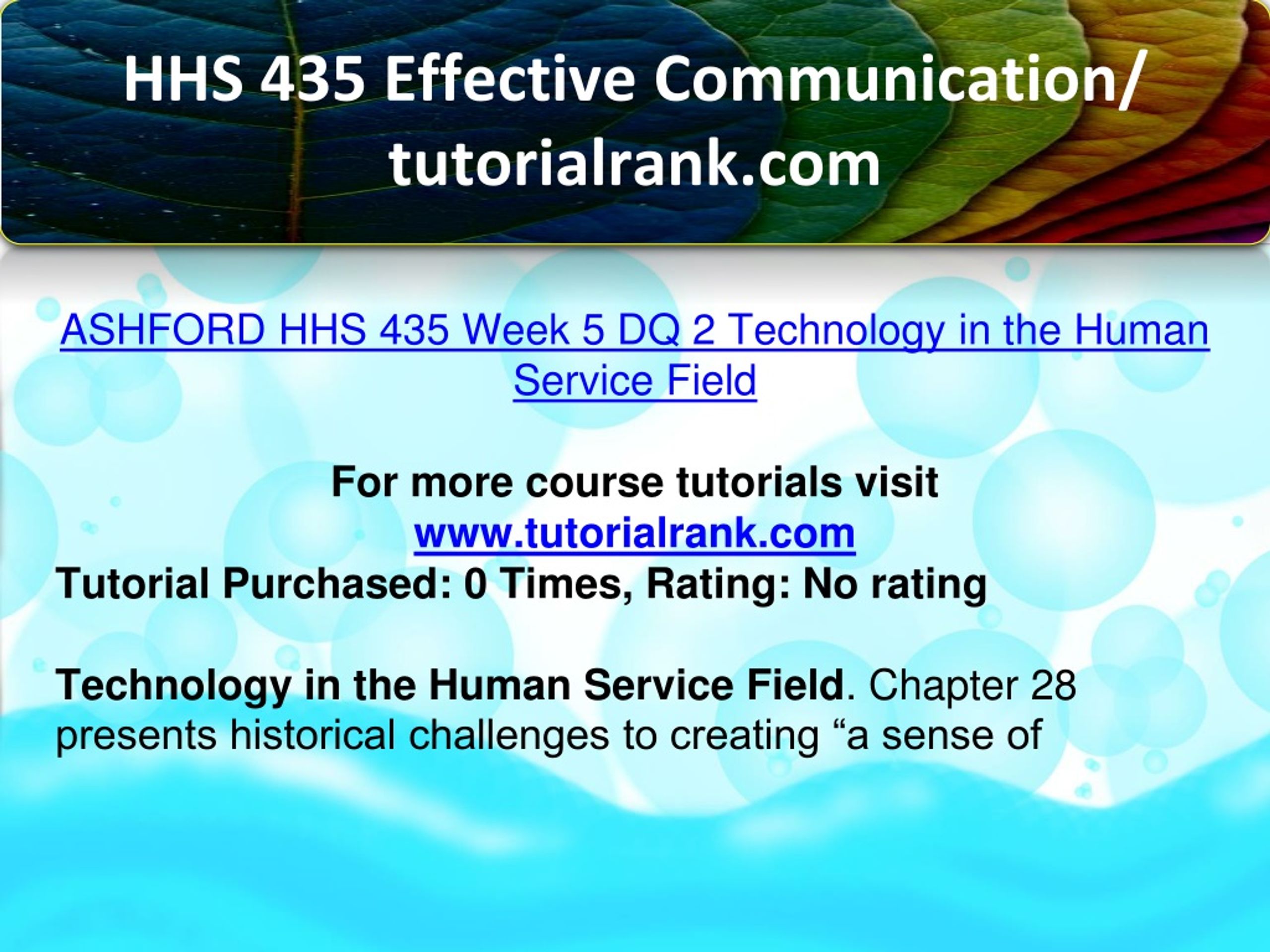 HHS 435 Effective Communication/ tutorialrank.com

ASHFORD HHS 435 Week 5 DQ 2 Technology in the Human Service Field

For more course tutorials visit
www.tutorialrank.com
Tutorial Purchased: 0 Times, Rating: No rating

Technology in the Human Service Field. Chapter 28 presents historical challenges to creating “a sense of